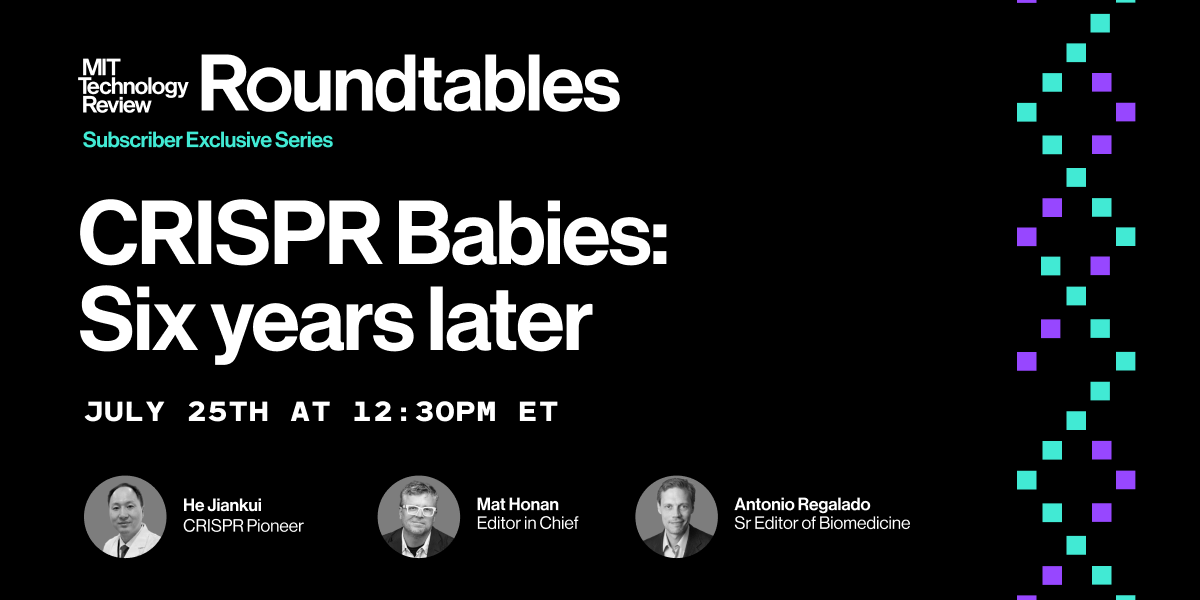 MIT Technology Review Roundtables

Subscriber Exclusive Series

CRISPR Babies: Six years later

JULY 25TH AT 12:30PM ET

He Jiankui
CRISPR Pioneer

Mat Honan
Editor in Chief

Antonio Regalado
Sr Editor of Biomedicine